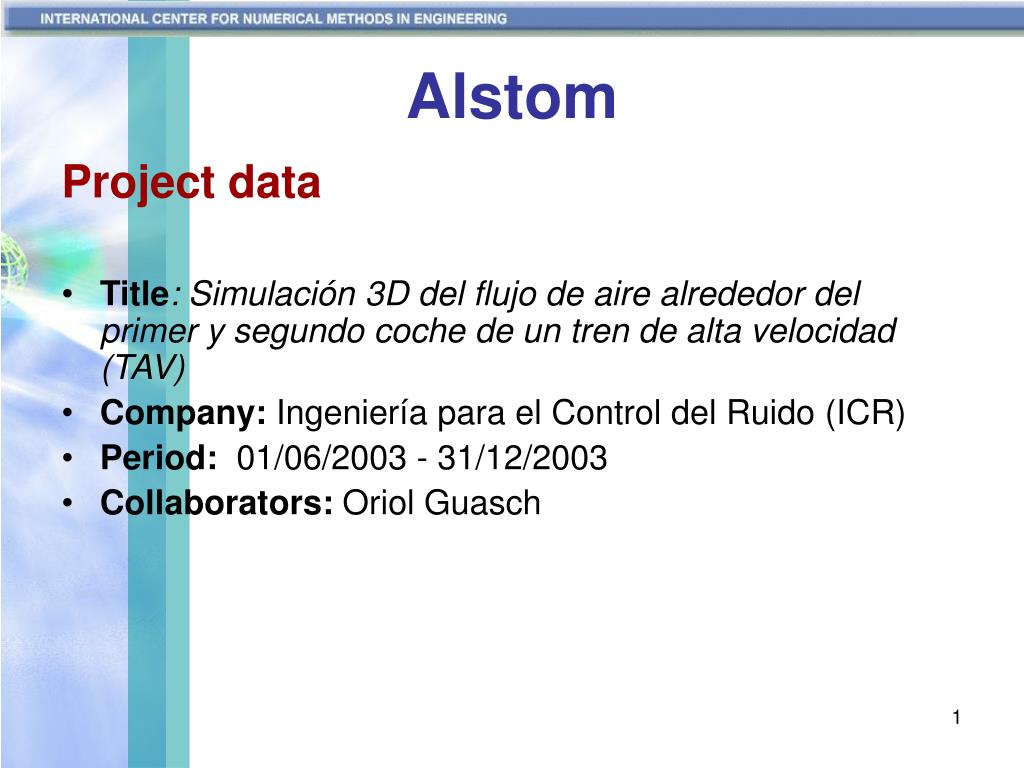 INTERNATIONAL CENTER FOR NUMERICAL METHODS IN ENGINEERING

Alstom

Project data

• Title: Simulación 3D del flujo de aire alrededor del primer y segundo coche de un tren de alta velocidad (TAV)
• Company: Ingeniería para el Control del Ruido (ICR)
• Period: 01/06/2003 - 31/12/2003
• Collaborators: Oriol Guasch

1